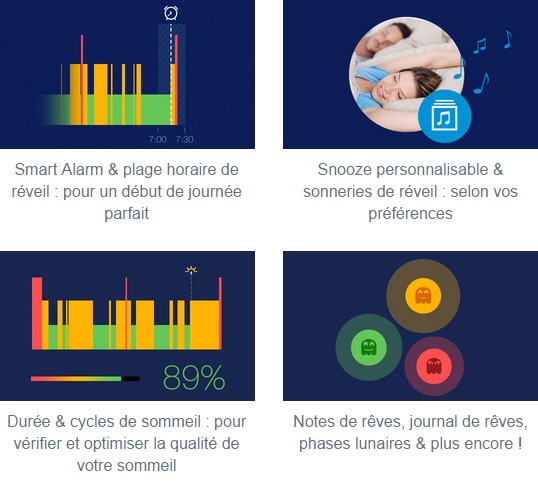 7:00 7:30

Smart Alarm & plage horaire de réveil : pour un début de journée parfait

Snooze personnalisable & sonneries de réveil : selon vos préférences

89%

Durée & cycles de sommeil : pour vérifier et optimiser la qualité de votre sommeil

Notes de rêves, journal de rêves, phases lunaires & plus encore !